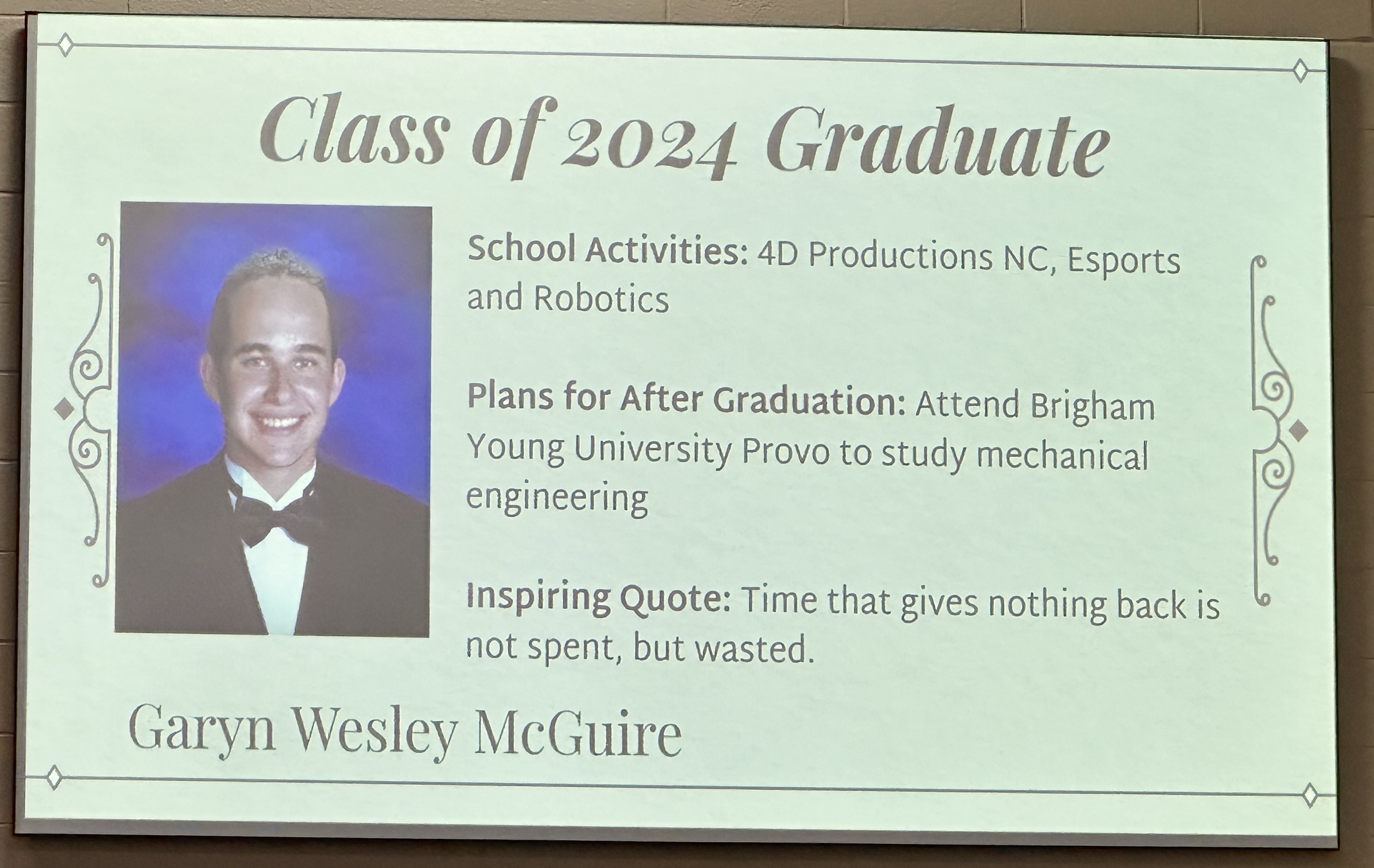 Class of 2024 Graduate

School Activities: 4D Productions NC, Esports and Robotics

Plans for After Graduation: Attend Brigham Young University Provo to study mechanical engineering

Inspiring Quote: Time that gives nothing back is not spent, but wasted.

Garyn Wesley McGuire